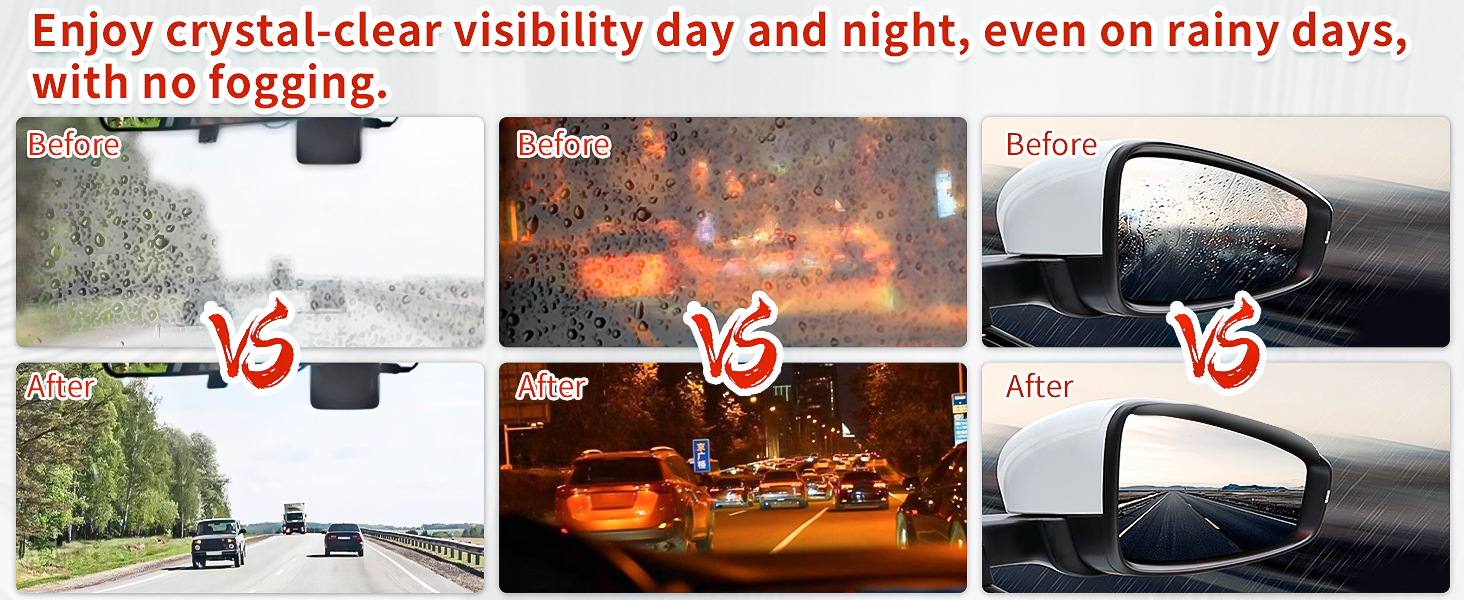 Enjoy crystal-clear visibility day and night, even on rainy days, with no fogging.

Before

VS

After

Before

VS

After

Before

VS

After